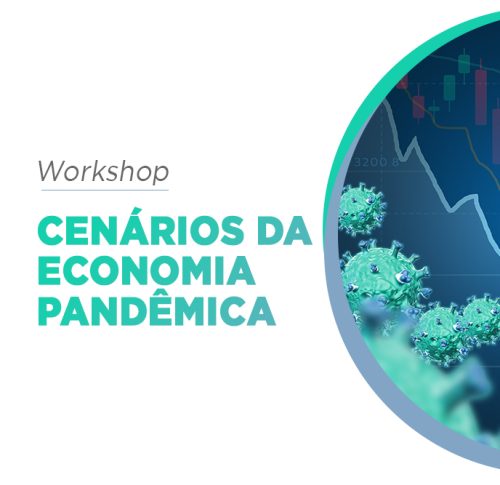 Workshop

CENÁRIOS DA ECONOMIA PANDÊMICA

3200 8